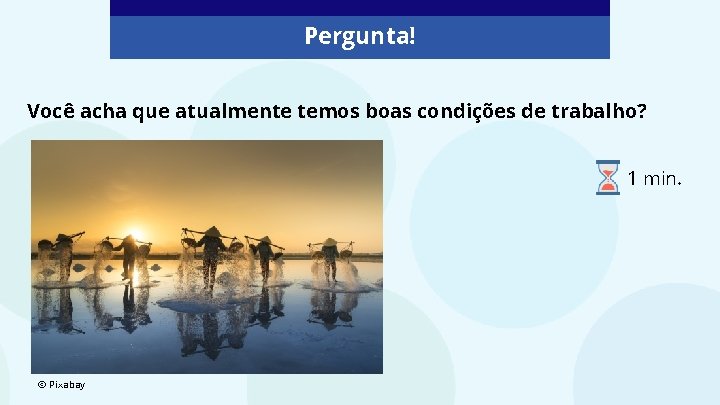 Pergunta!

Você acha que atualmente temos boas condições de trabalho?

1 min.

© Pixabay